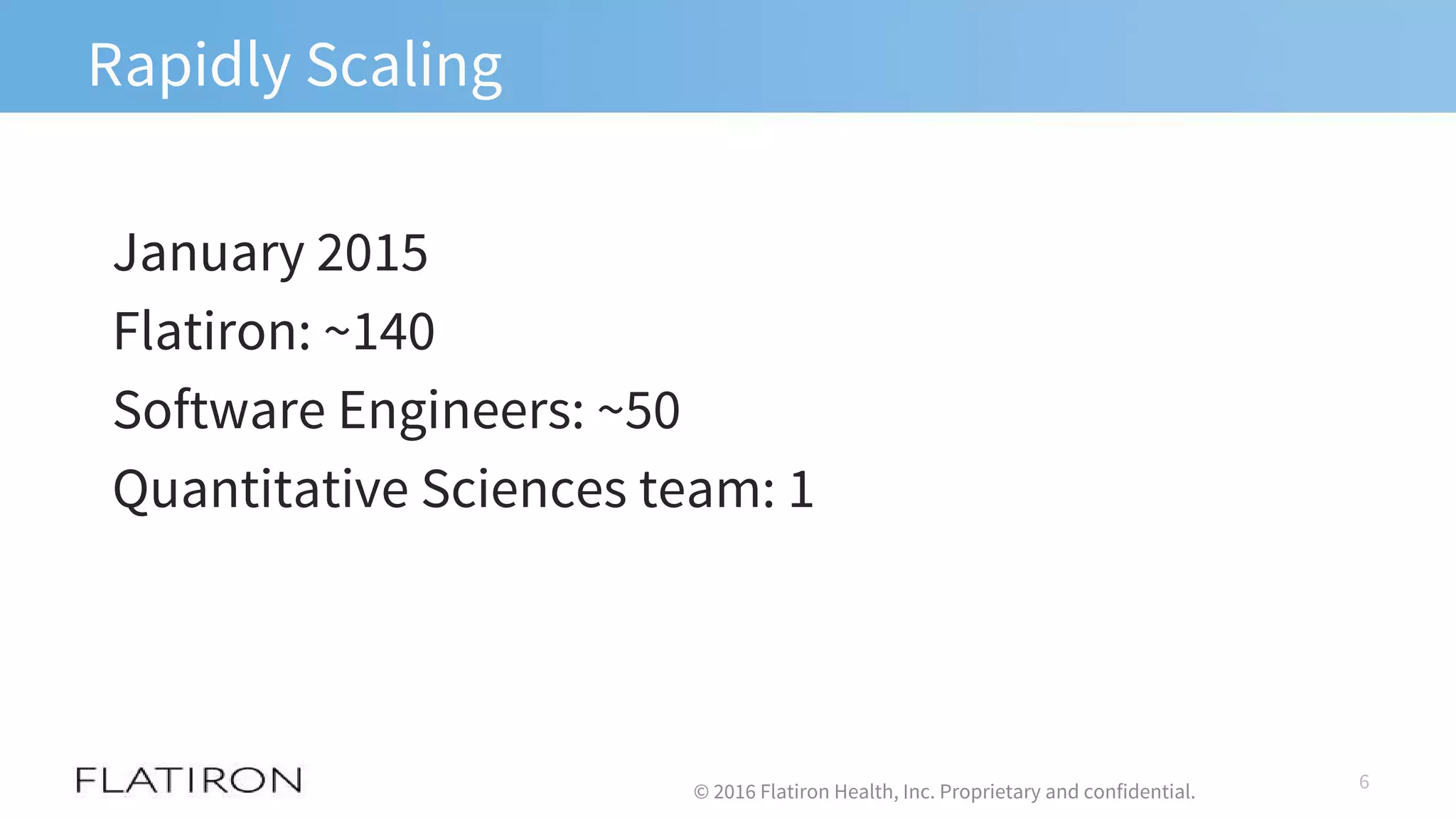 Rapidly Scaling

January 2015

Flatiron: ~140

Software Engineers: ~50

Quantitative Sciences team: 1

FLATIRON

© 2016 Flatiron Health, Inc. Proprietary and confidential.

6